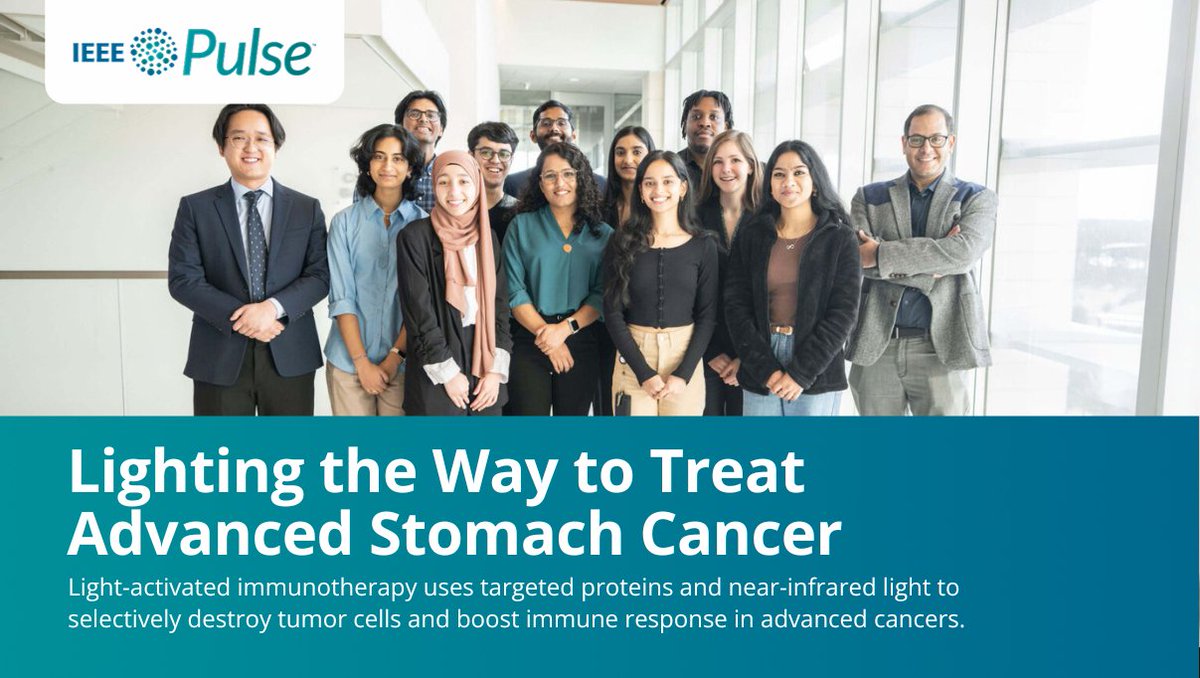 IEEE Pulse

Lighting the Way to Treat Advanced Stomach Cancer

Light-activated immunotherapy uses targeted proteins and near-infrared light to selectively destroy tumor cells and boost immune response in advanced cancers.